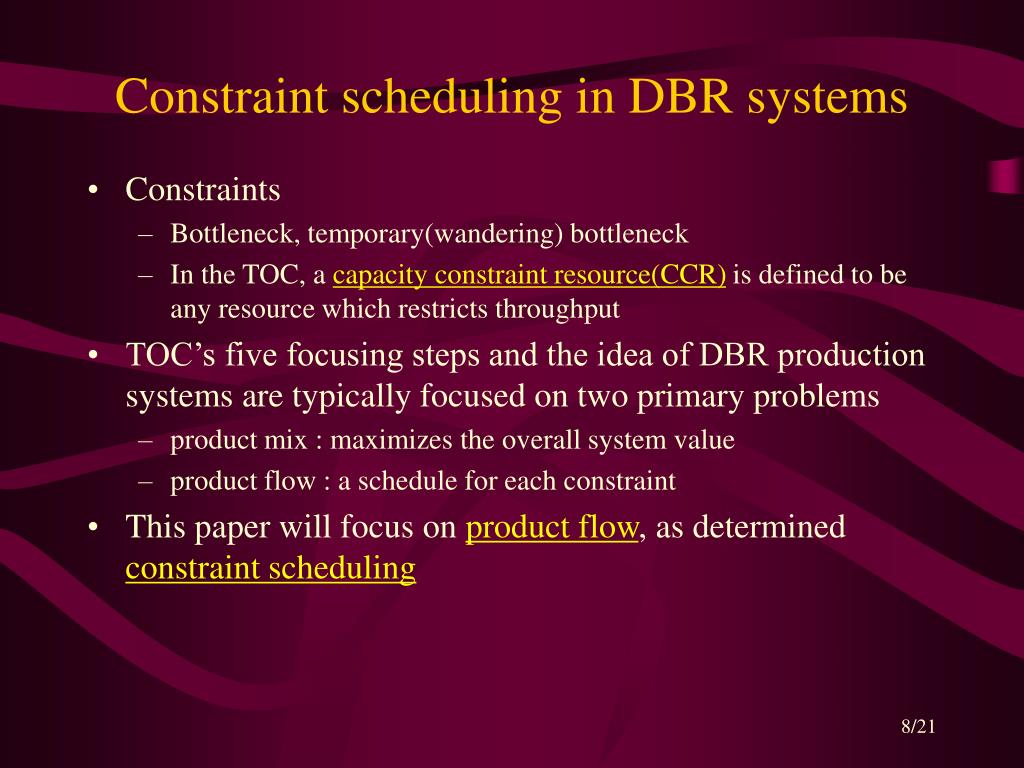 Constraint scheduling in DBR systems

• Constraints
– Bottleneck, temporary(wandering) bottleneck
– In the TOC, a capacity constraint resource(CCR) is defined to be any resource which restricts throughput

• TOC’s five focusing steps and the idea of DBR production systems are typically focused on two primary problems
– product mix : maximizes the overall system value
– product flow : a schedule for each constraint

• This paper will focus on product flow, as determined constraint scheduling

8/21